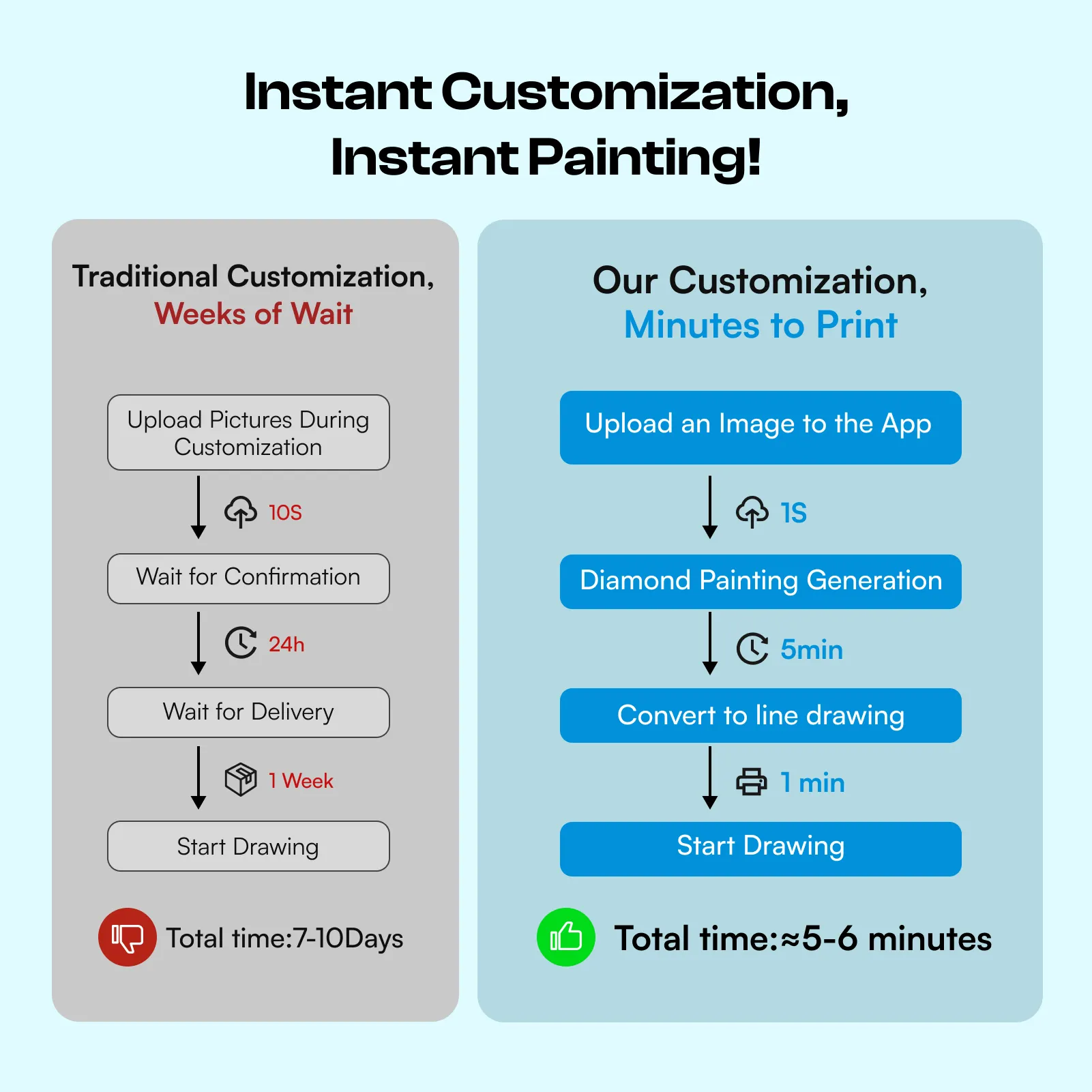 Instant Customization, Instant Painting!

Traditional Customization, Weeks of Wait

Upload Pictures During Customization

10S

Wait for Confirmation

24h

Wait for Delivery

1 Week

Start Drawing

Total time:7-10Days

Our Customization, Minutes to Print

Upload an Image to the App

1S

Diamond Painting Generation

5min

Convert to line drawing

1 min

Start Drawing

Total time:≈5-6 minutes